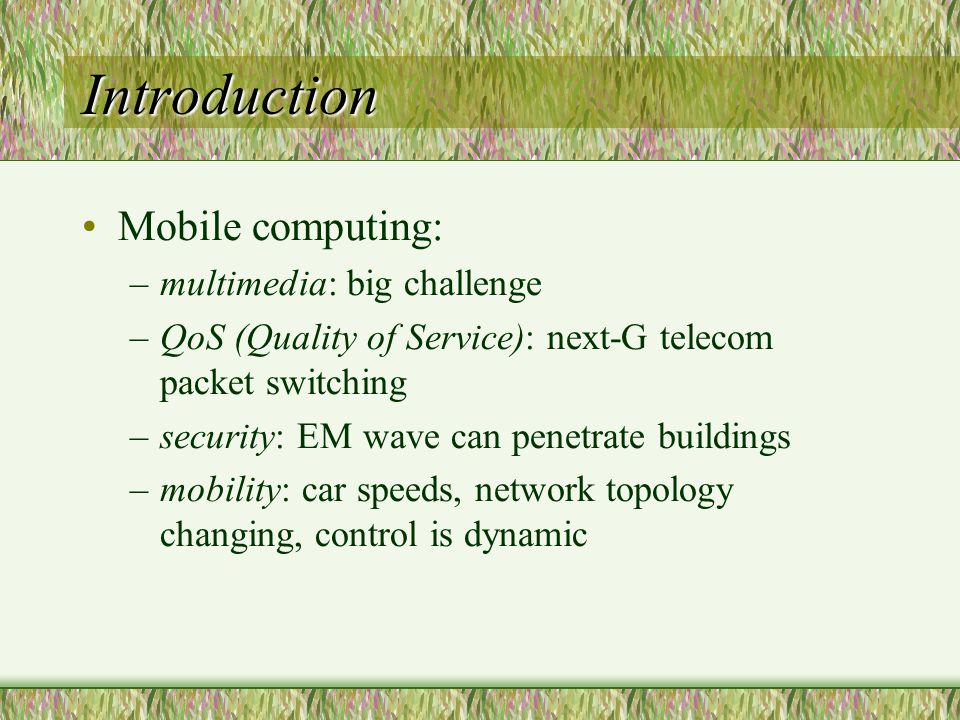 Introduction

• Mobile computing:
– multimedia: big challenge
– QoS (Quality of Service): next-G telecom packet switching
– security: EM wave can penetrate buildings
– mobility: car speeds, network topology changing, control is dynamic